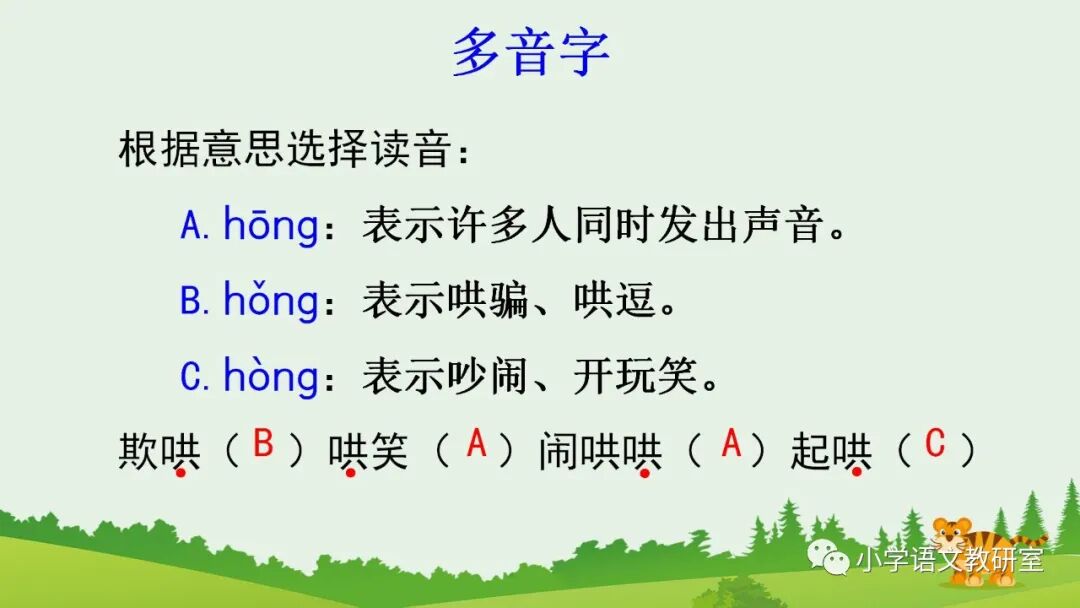 多音字

根据意思选择读音：

A. hōng：表示许多人同时发出声音。

B. hǒng：表示哄骗、哄逗。

C. hòng：表示吵闹、开玩笑。

欺哄（ B ）哄笑（ A ）闹哄哄（ A ）起哄（ C ）

小学语文教研室